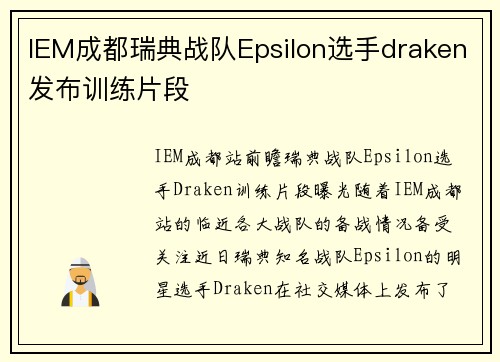 IEM成都瑞典战队Epsilon选手draken发布训练片段

IEM成都站前瞻瑞典战队Epsilon选手Draken训练片段曝光随着IEM成都站的临近各大战队的备战情况备受关注近日瑞典知名战队Epsilon的明星选手Draken在社交媒体上发布了